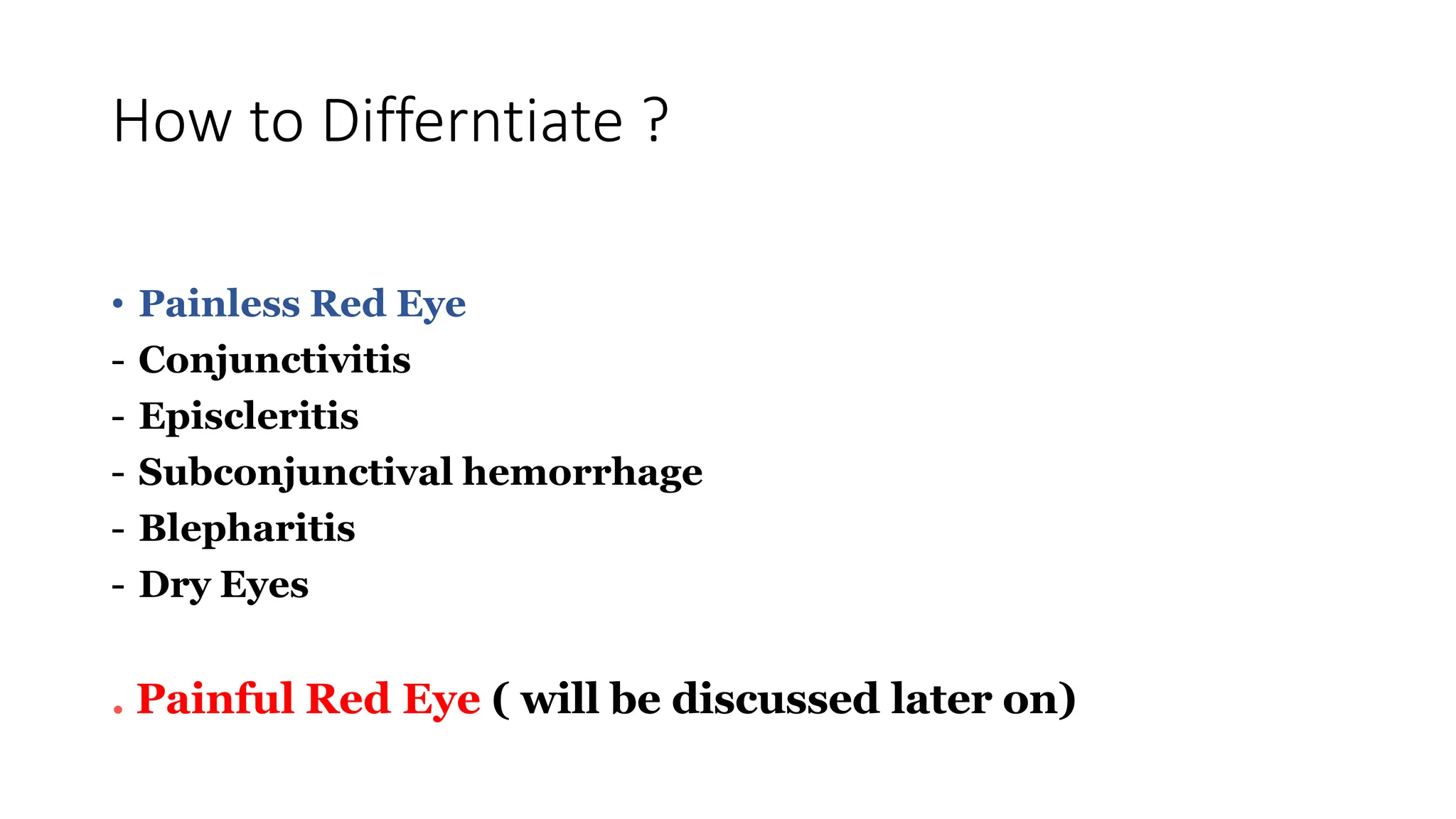 How to Differntiate ?

• Painless Red Eye
- Conjunctivitis
- Episcleritis
- Subconjunctival hemorrhage
- Blepharitis
- Dry Eyes

. Painful Red Eye ( will be discussed later on)